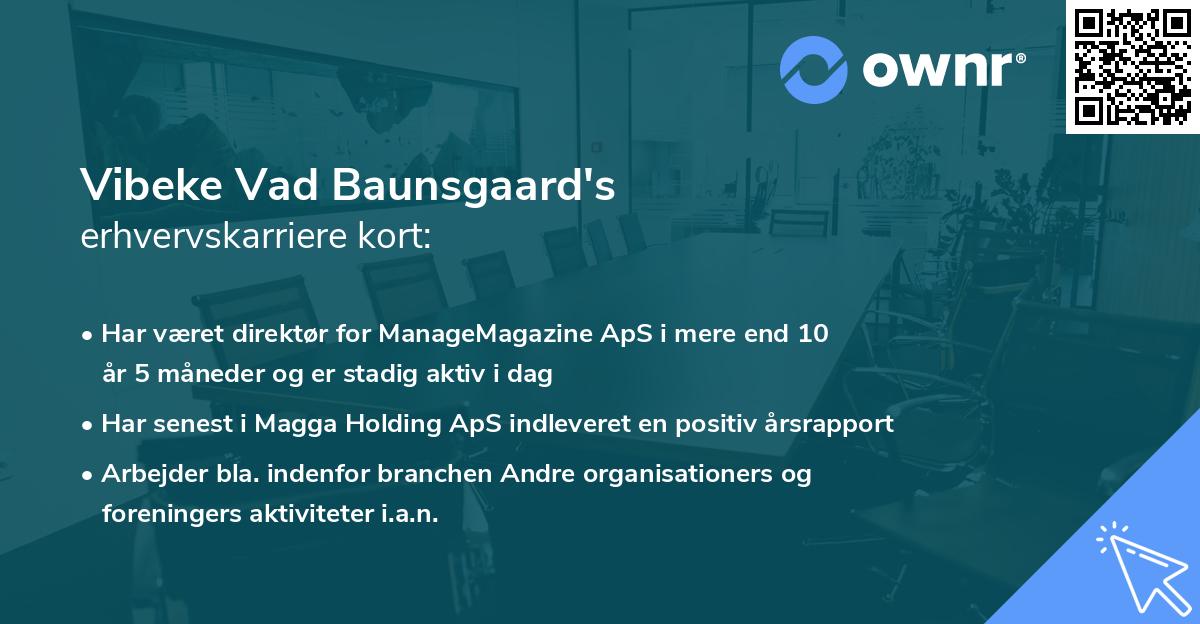 ownr®

Vibeke Vad Baunsgaard's
erhvervskarriere kort:

• Har været direktør for ManageMagazine ApS i mere end 10 år 5 måneder og er stadig aktiv i dag

• Har senest i Magga Holding ApS indleveret en positiv årsrapport

• Arbejder bla. indenfor branchen Andre organisationers og foreningers aktiviteter i.a.n.